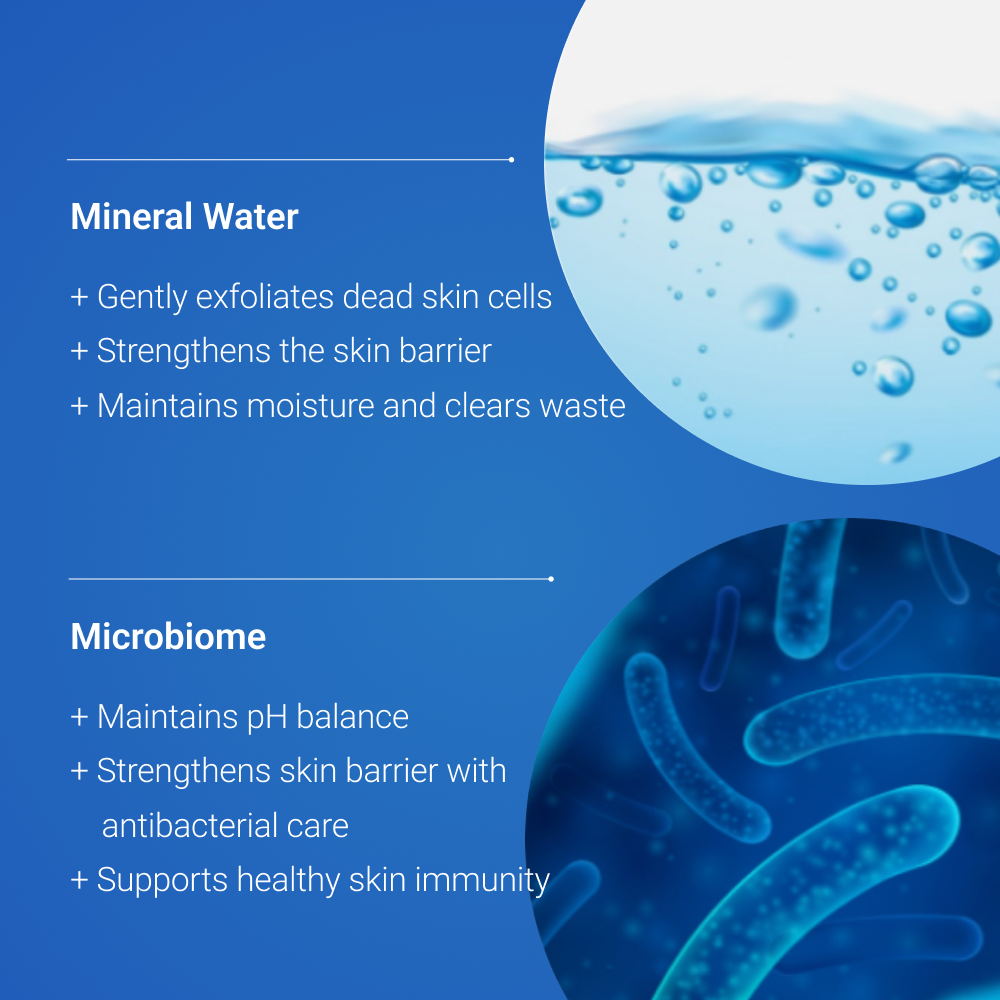 Mineral Water

+ Gently exfoliates dead skin cells
+ Strengthens the skin barrier
+ Maintains moisture and clears waste

Microbiome

+ Maintains pH balance
+ Strengthens skin barrier with antibacterial care
+ Supports healthy skin immunity